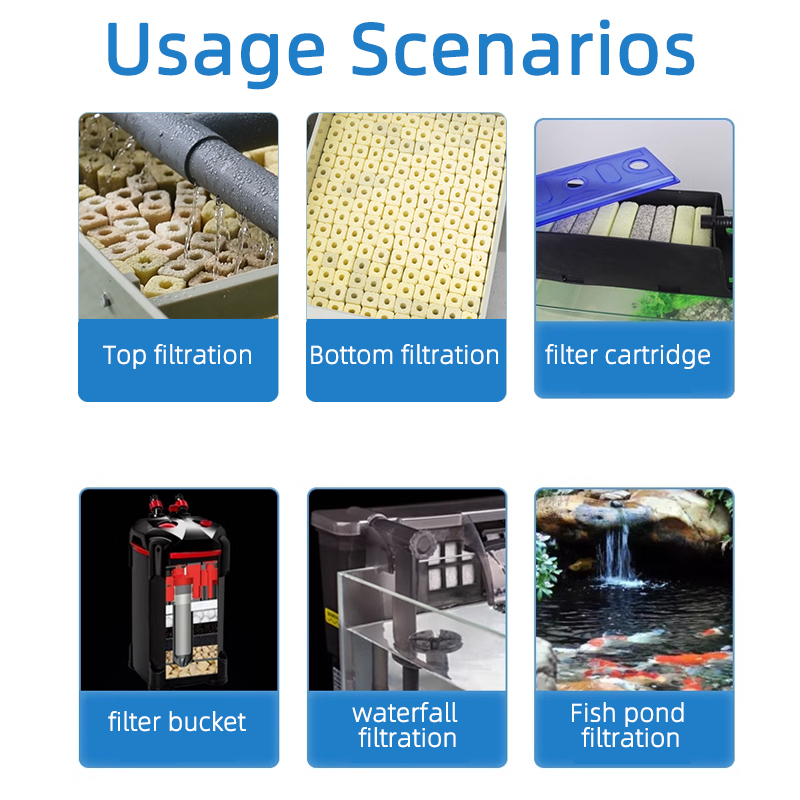 Usage Scenarios

Top filtration

Bottom filtration

filter cartridge

filter bucket

waterfall filtration

Fish pond filtration